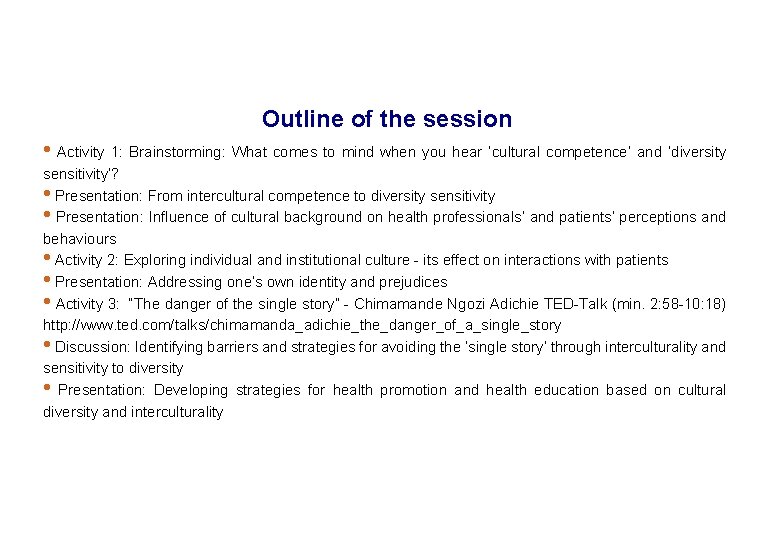 Outline of the session

• Activity 1: Brainstorming: What comes to mind when you hear 'cultural competence' and 'diversity sensitivity'?
• Presentation: From intercultural competence to diversity sensitivity
• Presentation: Influence of cultural background on health professionals' and patients' perceptions and behaviours
• Activity 2: Exploring individual and institutional culture - its effect on interactions with patients
• Presentation: Addressing one's own identity and prejudices
• Activity 3: "The danger of the single story" - Chimamande Ngozi Adichie TED-Talk (min. 2:58-10:18) http://www.ted.com/talks/chimamanda_adichie_the_danger_of_a_single_story
• Discussion: Identifying barriers and strategies for avoiding the 'single story' through interculturality and sensitivity to diversity
• Presentation: Developing strategies for health promotion and health education based on cultural diversity and interculturality